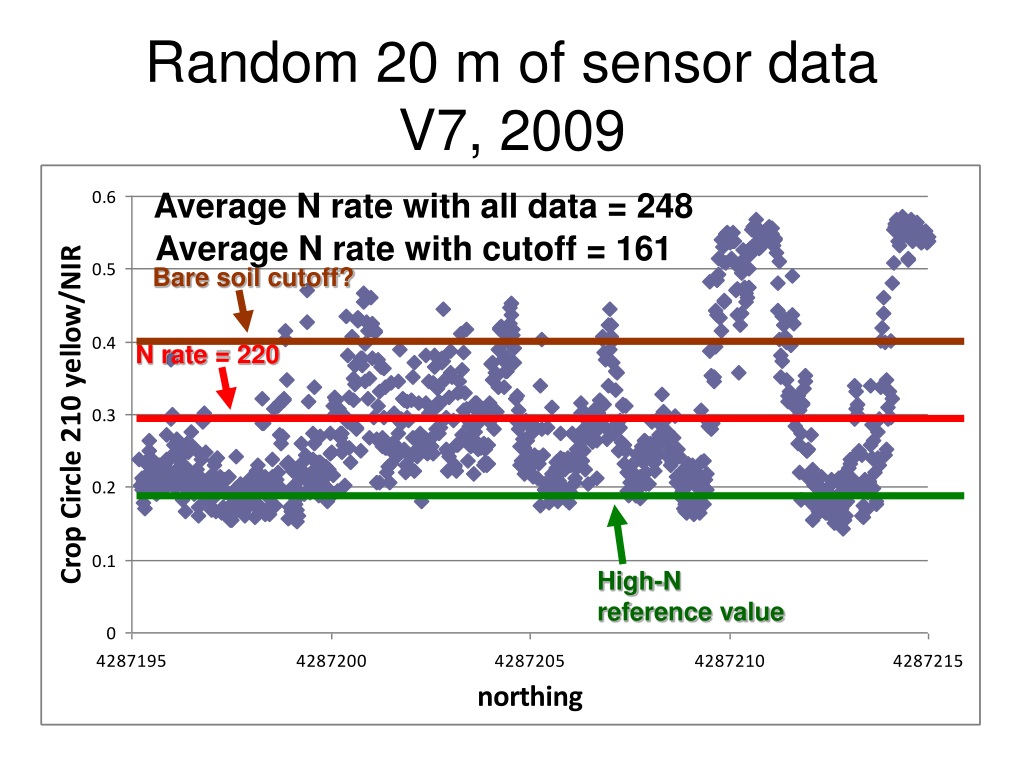 Random 20 m of sensor data
V7, 2009

Average N rate with all data = 248
Average N rate with cutoff = 161

Bare soil cutoff?

N rate = 220

High-N reference value

Crop Circle 210 yellow/NIR

0.6
0.5
0.4
0.3
0.2
0.1
0

4287195
4287200
4287205
4287210
4287215

northing